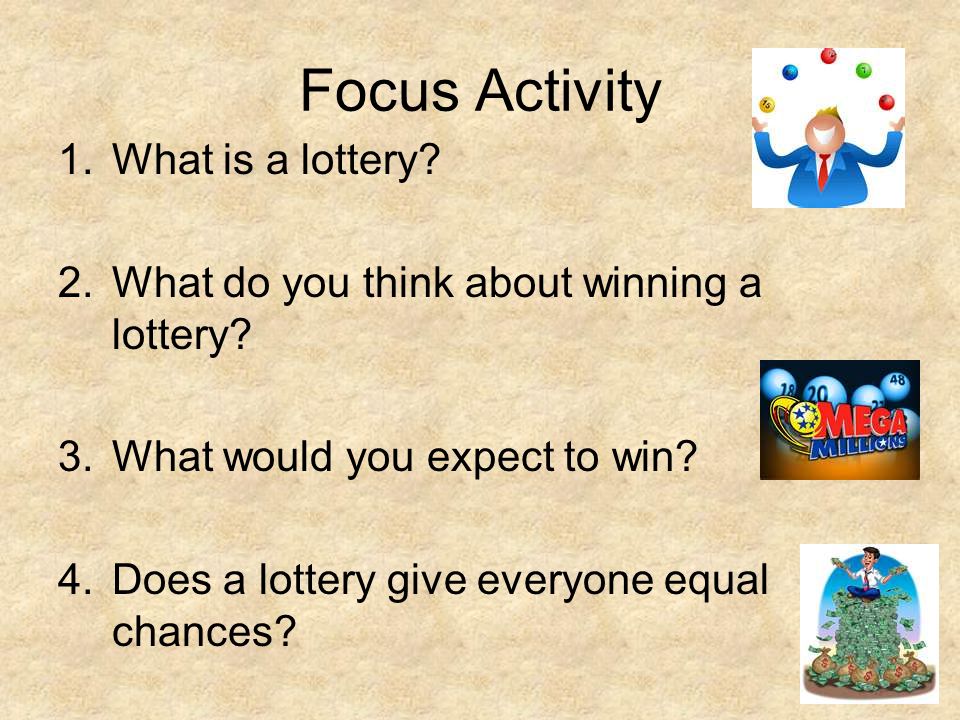 Focus Activity

1. What is a lottery?

2. What do you think about winning a lottery?

3. What would you expect to win?

4. Does a lottery give everyone equal chances?

18 20 48 MEGA MILLIONS